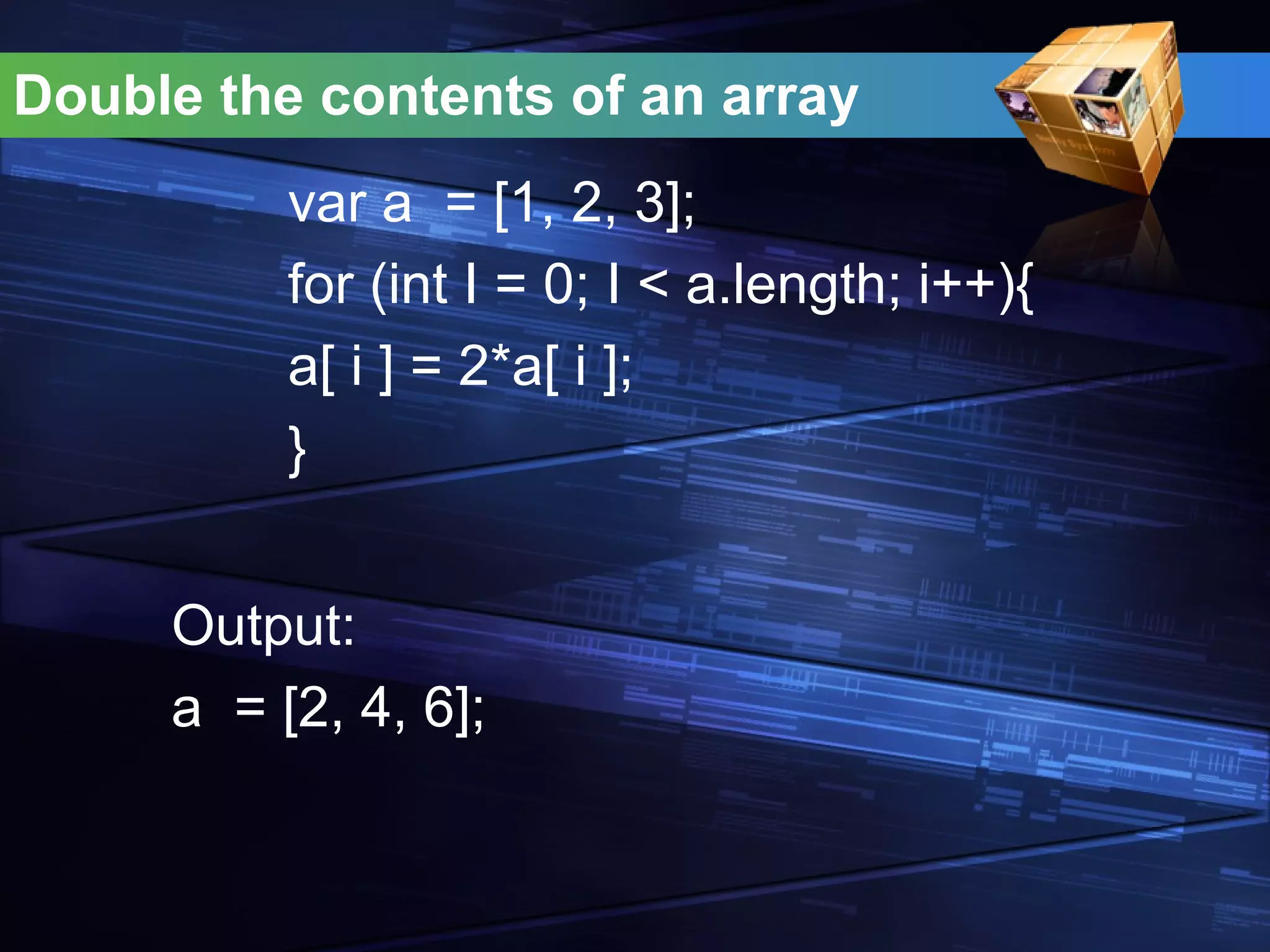 Double the contents of an array

var a  = [1, 2, 3];
for (int I = 0; I < a.length; i++){
a[ i ] = 2*a[ i ];
}

Output:
a  = [2, 4, 6];